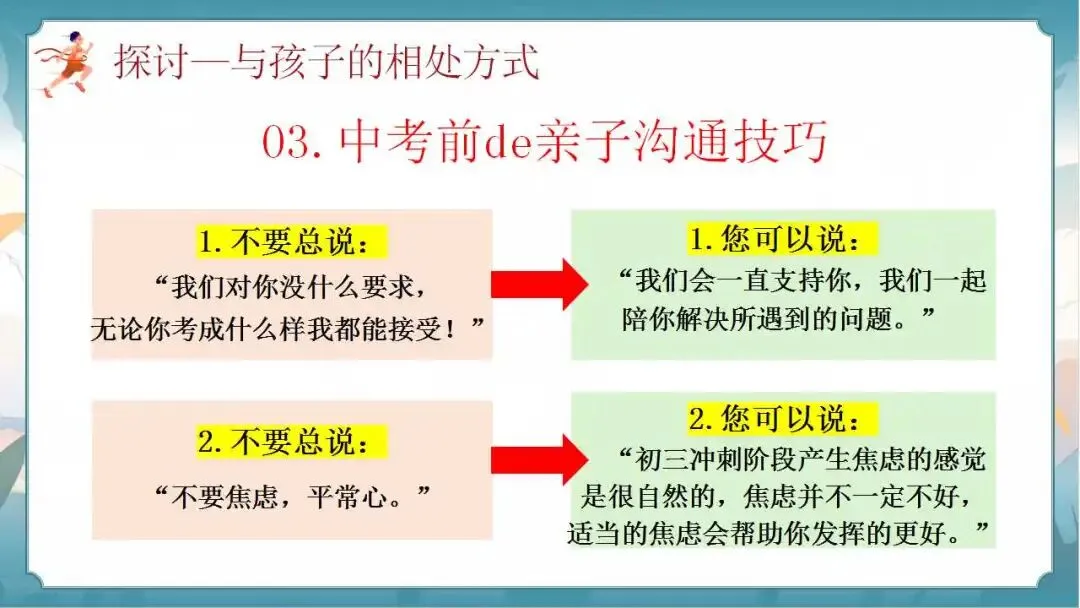 探讨—与孩子的相处方式

03. 中考前de亲子沟通技巧

1. 不要总说：
“我们对你没什么要求，无论你考成什么样我都能接受！”

1. 您可以说：
“我们会一直支持你，我们一起陪你解决所遇到的问题。”

2. 不要总说：
“不要焦虑，平常心。”

2. 您可以说：
“初三冲刺阶段产生焦虑的感觉是很自然的，焦虑并不一定不好，适当的焦虑会帮助你发挥的更好。”